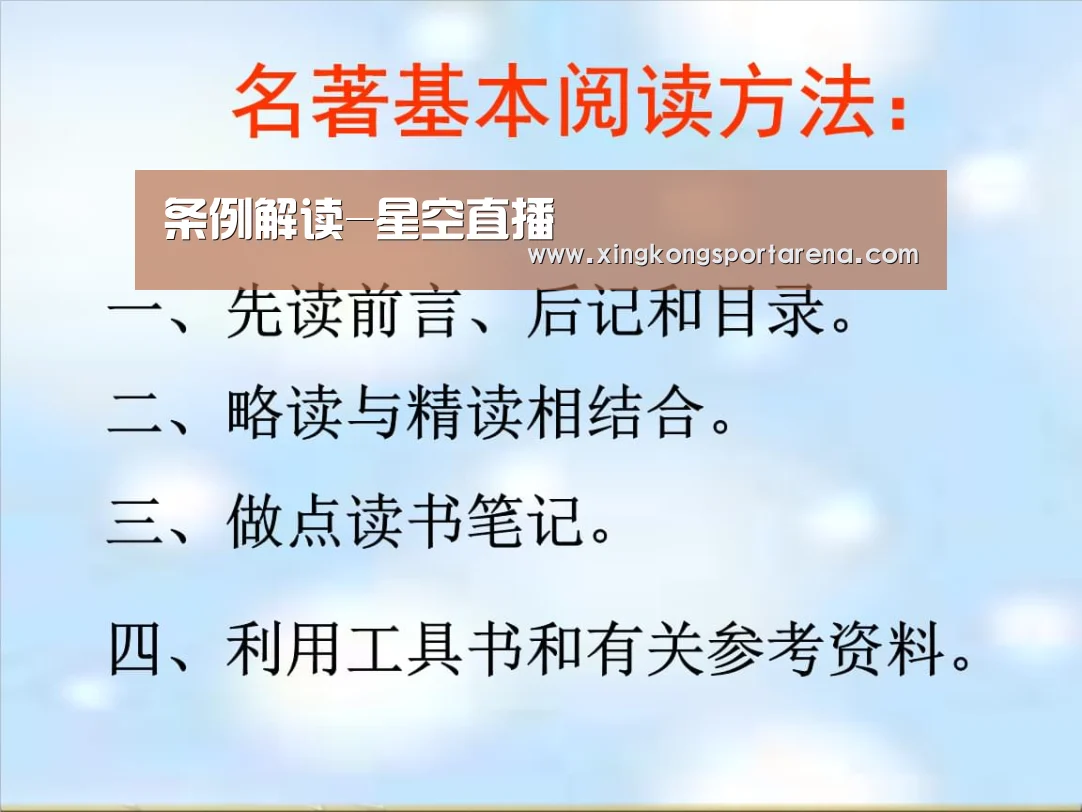 名著基本阅读方法：

条例解读—星空直播
www.xingkongsportarena.com

一、先读前言、后记和目录。

二、略读与精读相结合。

三、做点读书笔记。

四、利用工具书和有关参考资料。